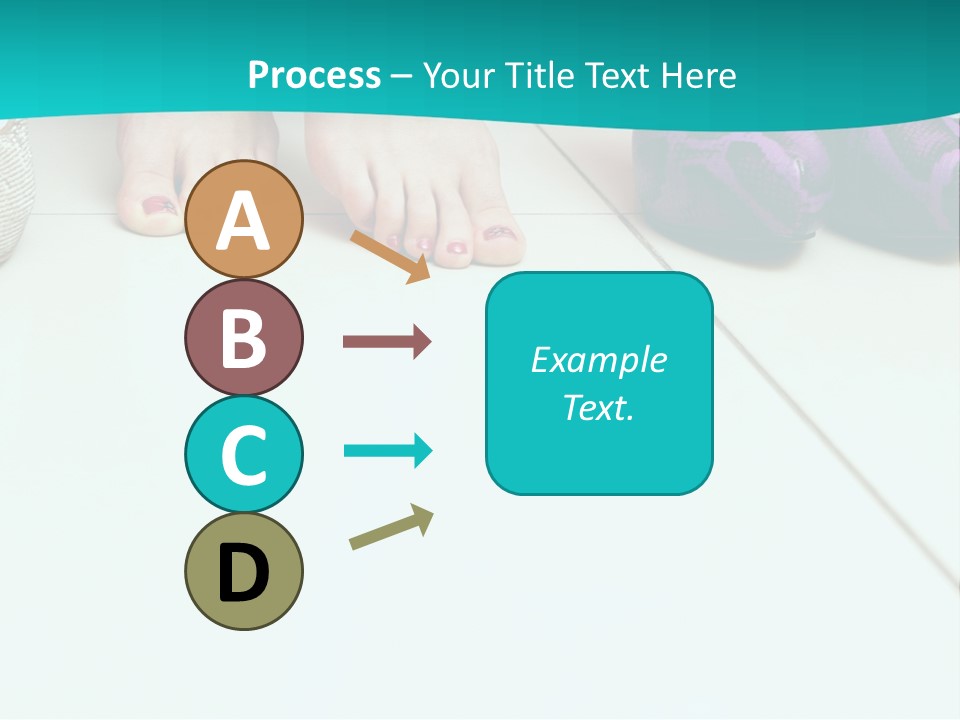 Process – Your Title Text Here

A

B

C

D

Example Text.